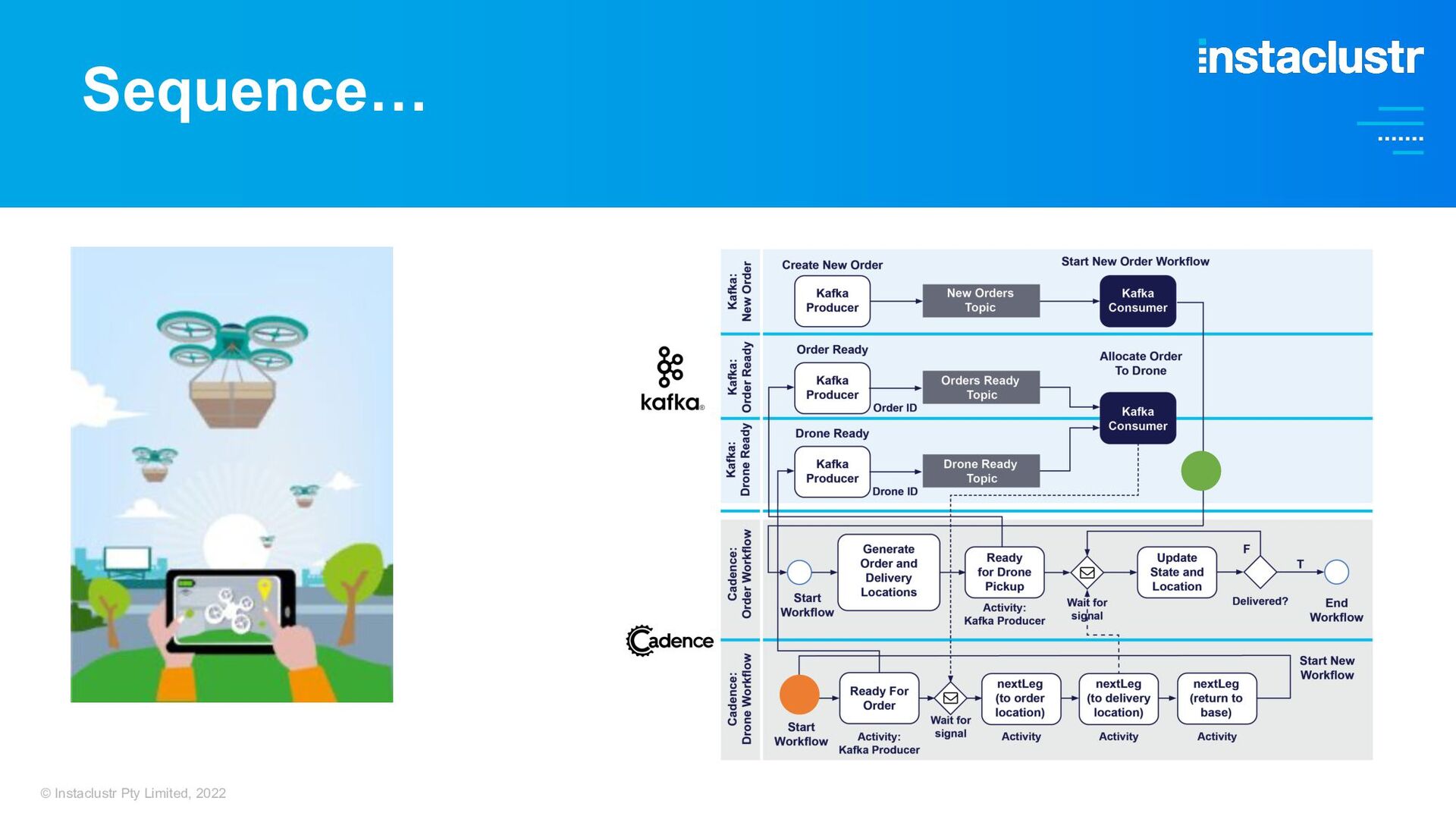 Sequence…

instaclustr

kafka

Cadence

Kafka: New Order

Create New Order

Kafka Producer

New Orders Topic

Start New Order Workflow

Kafka Consumer

Kafka: Order Ready

Order Ready

Kafka Producer

Order ID

Orders Ready Topic

Allocate Order To Drone

Kafka Consumer

Kafka: Drone Ready

Drone Ready

Kafka Producer

Drone ID

Drone Ready Topic

Cadence: Order Workflow

Start Workflow

Generate Order and Delivery Locations

Ready for Drone Pickup

Activity: Kafka Producer

Wait for signal

Update State and Location

F

Delivered?

T

End Workflow

Cadence: Drone Workflow

Start Workflow

Ready For Order

Activity: Kafka Producer

Wait for signal

nextLeg (to order location)

Activity

nextLeg (to delivery location)

Activity

nextLeg (return to base)

Activity

Start New Workflow

© Instaclustr Pty Limited, 2022